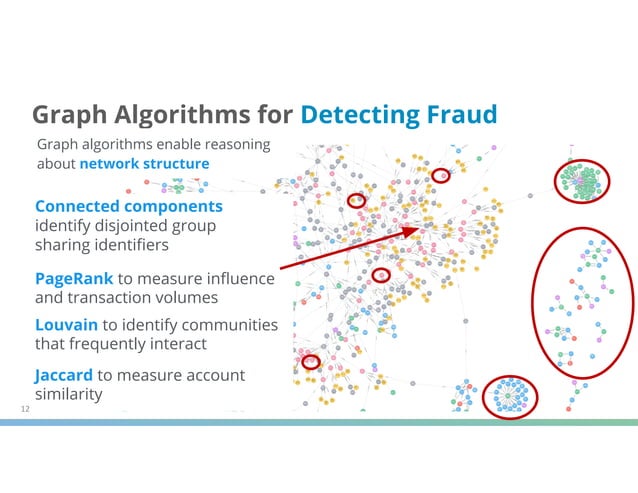 Graph Algorithms for Detecting Fraud

Graph algorithms enable reasoning about network structure

Connected components identify disjointed group sharing identifiers

PageRank to measure influence and transaction volumes

Louvain to identify communities that frequently interact

Jaccard to measure account similarity

12